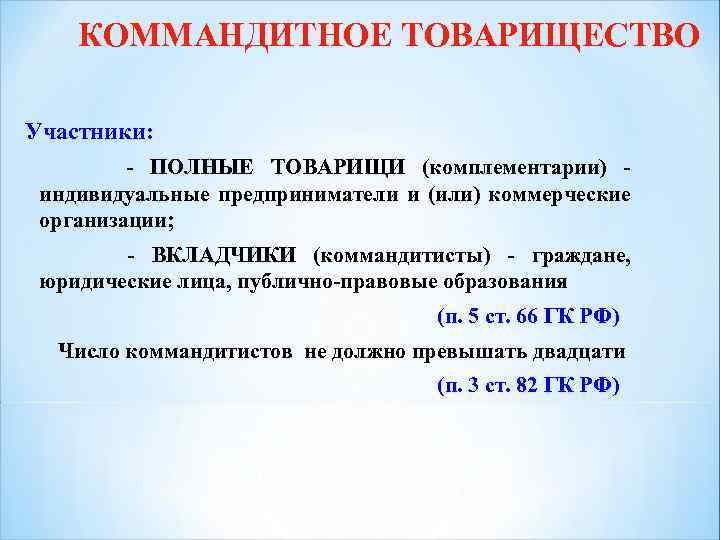 КОММАНДИТНОЕ ТОВАРИЩЕСТВО

Участники:

- ПОЛНЫЕ ТОВАРИЩИ (комплементарии) - индивидуальные предприниматели и (или) коммерческие организации;

- ВКЛАДЧИКИ (коммандитисты) - граждане, юридические лица, публично-правовые образования

(п. 5 ст. 66 ГК РФ)

Число коммандитистов не должно превышать двадцати

(п. 3 ст. 82 ГК РФ)